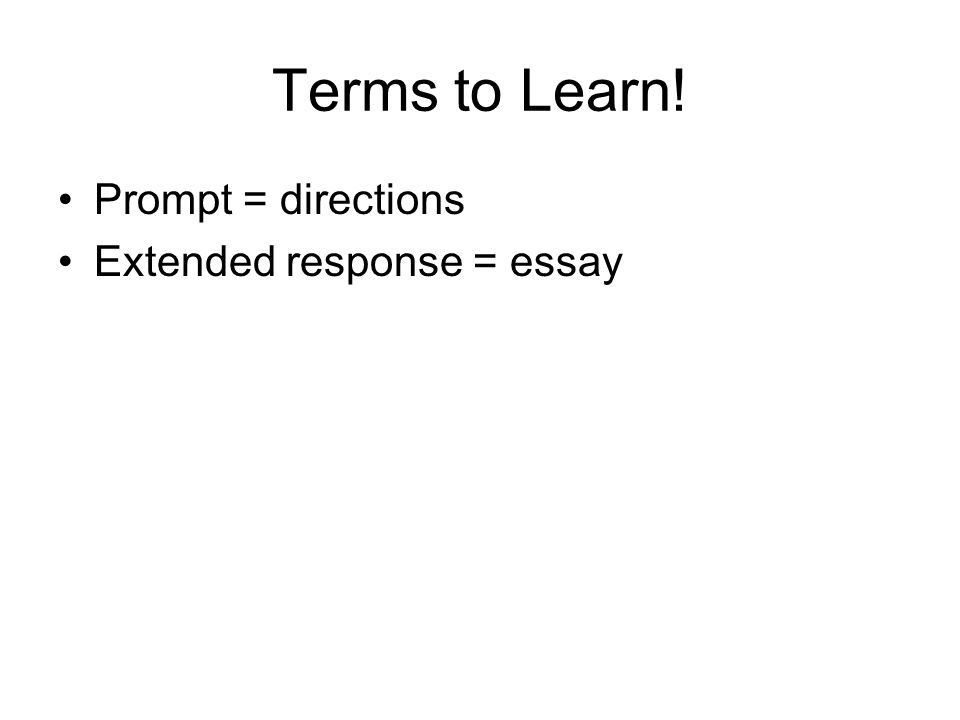 Terms to Learn!

• Prompt = directions
• Extended response = essay